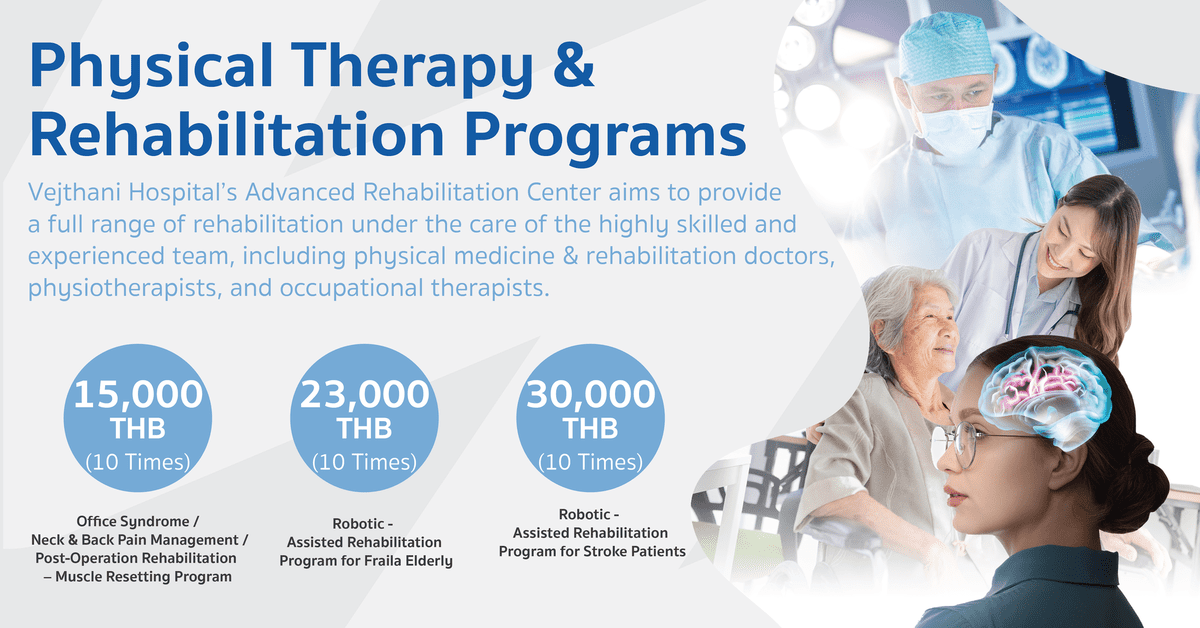 Physical Therapy & Rehabilitation Programs

Vejthani Hospital's Advanced Rehabilitation Center aims to provide a full range of rehabilitation under the care of the highly skilled and experienced team, including physical medicine & rehabilitation doctors, physiotherapists, and occupational therapists.

15,000 THB (10 Times)

Office Syndrome / Neck & Back Pain Management / Post-Operation Rehabilitation – Muscle Resetting Program

23,000 THB (10 Times)

Robotic - Assisted Rehabilitation Program for Fraila Elderly

30,000 THB (10 Times)

Robotic - Assisted Rehabilitation Program for Stroke Patients